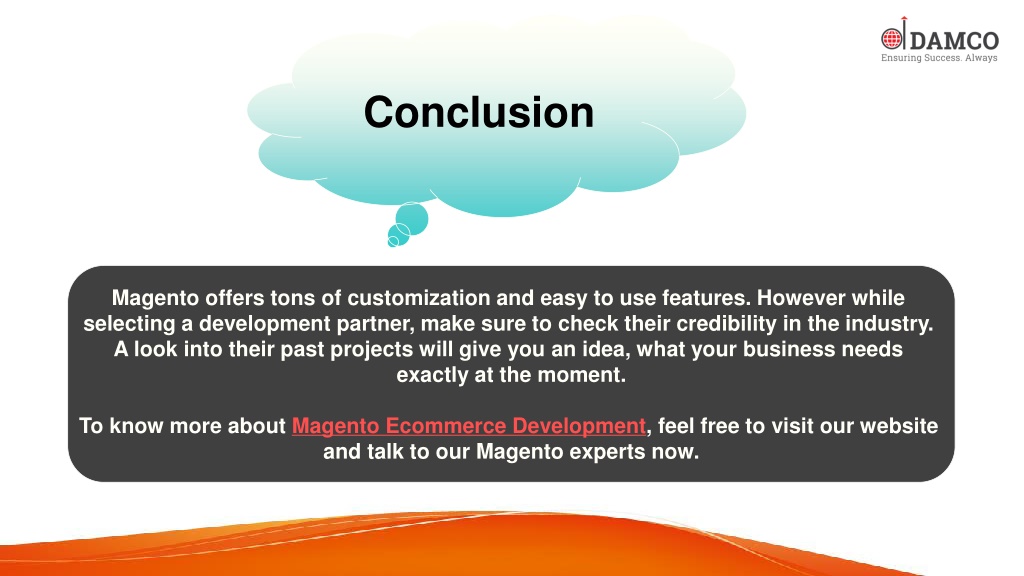 DAMCO
Ensuring Success. Always

Conclusion

Magento offers tons of customization and easy to use features. However while selecting a development partner, make sure to check their credibility in the industry. A look into their past projects will give you an idea, what your business needs exactly at the moment.

To know more about Magento Ecommerce Development, feel free to visit our website and talk to our Magento experts now.